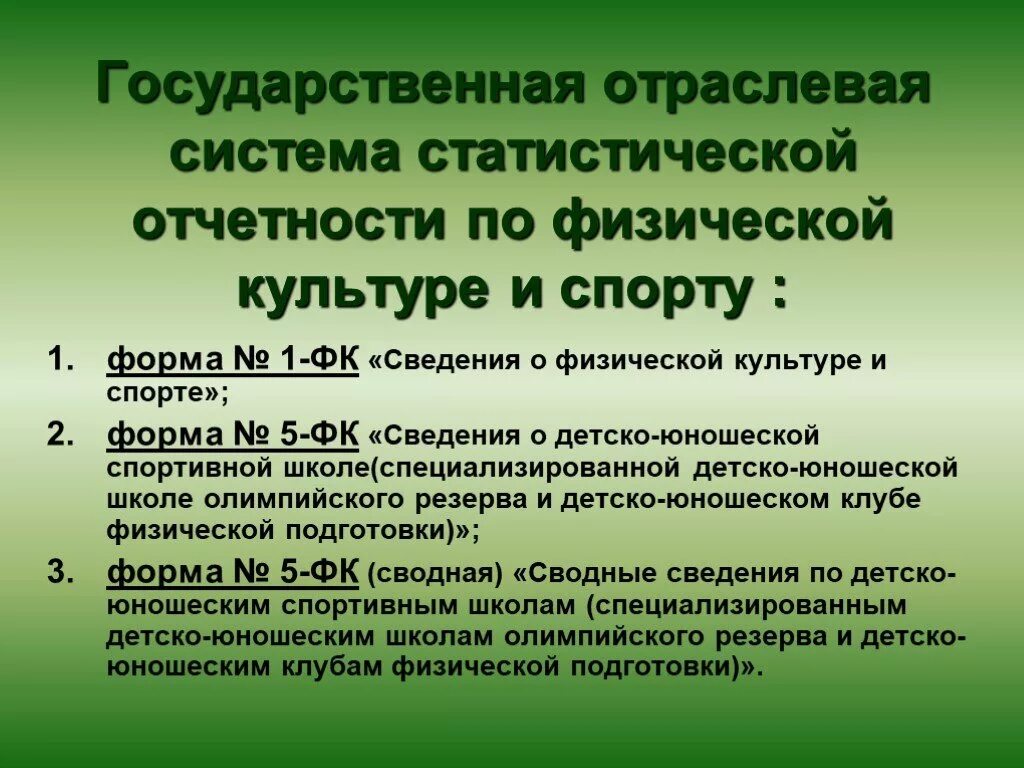 Государственная отраслевая система статистической отчетности по физической культуре и спорту :

1. форма № 1-ФК «Сведения о физической культуре и спорте»;
2. форма № 5-ФК «Сведения о детско-юношеской спортивной школе(специализированной детско-юношеской школе олимпийского резерва и детско-юношеском клубе физической подготовки)»;
3. форма № 5-ФК (сводная) «Сводные сведения по детско-юношеским спортивным школам (специализированным детско-юношеским школам олимпийского резерва и детско-юношеским клубам физической подготовки)».